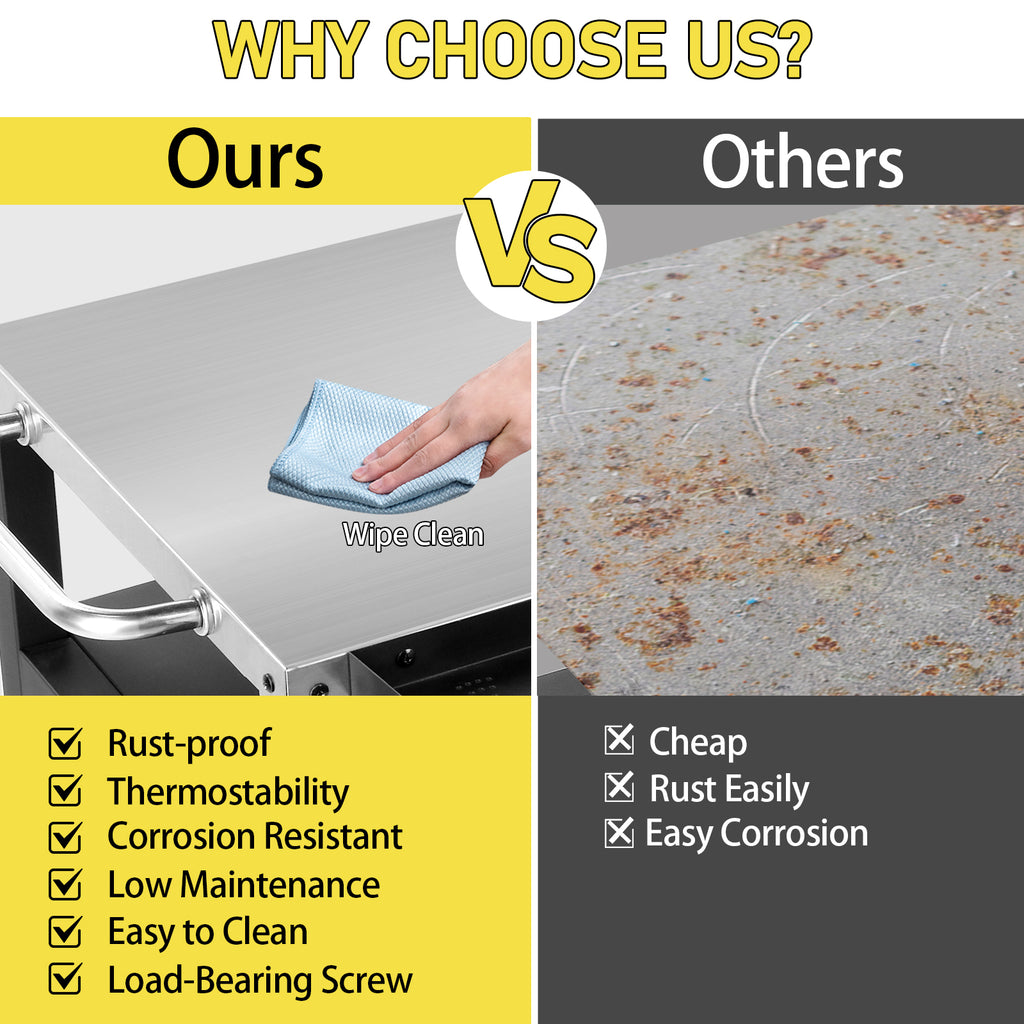 WHY CHOOSE US?

Ours

VS

Others

Wipe Clean

Rust-proof
Thermostability
Corrosion Resistant
Low Maintenance
Easy to Clean
Load-Bearing Screw

Cheap
Rust Easily
Easy Corrosion